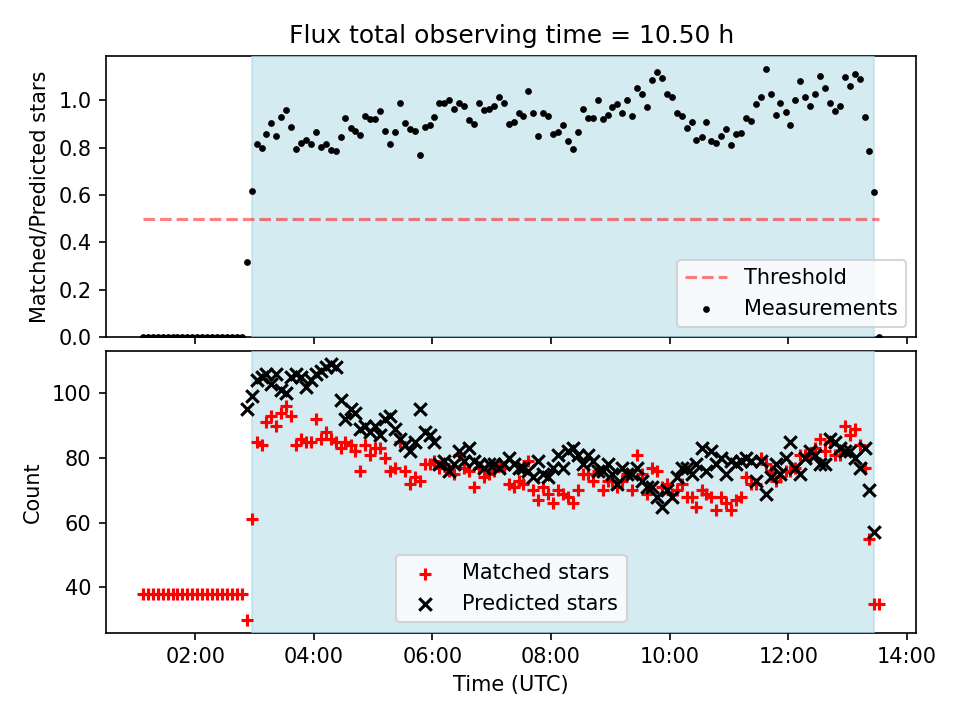 Flux total observing time = 10.50 h

Matched/Predicted stars

1.0
0.8
0.6
0.4
0.2
0.0

Threshold
Measurements

Count

100
80
60
40

Matched stars
Predicted stars

02:00
04:00
06:00
08:00
10:00
12:00
14:00

Time (UTC)